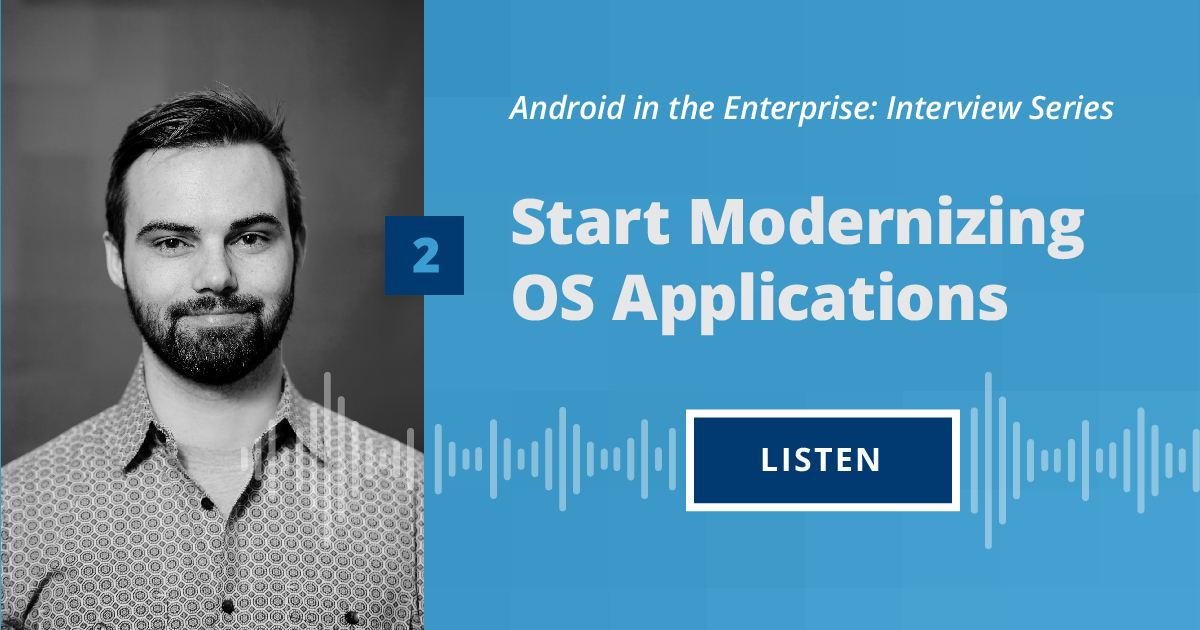 Android in the Enterprise: Interview Series

2

Start Modernizing OS Applications

LISTEN